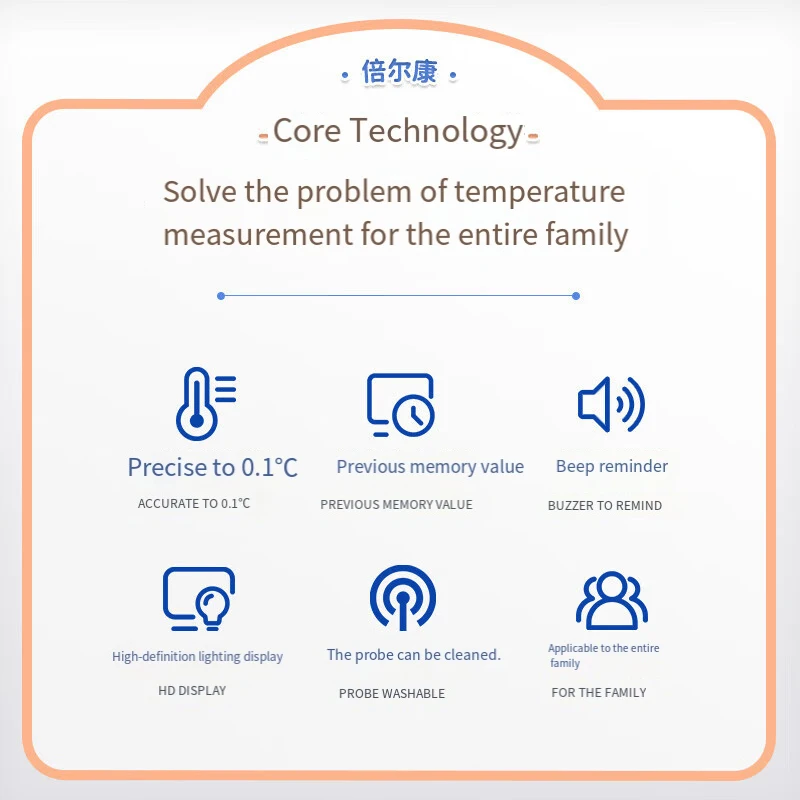 · 倍尔康 ·

- Core Technology -

Solve the problem of temperature measurement for the entire family

Precise to 0.1°C

ACCURATE TO 0.1°C

Previous memory value

PREVIOUS MEMORY VALUE

Beep reminder

BUZZER TO REMIND

High-definition lighting display

HD DISPLAY

The probe can be cleaned.

PROBE WASHABLE

Applicable to the entire family

FOR THE FAMILY